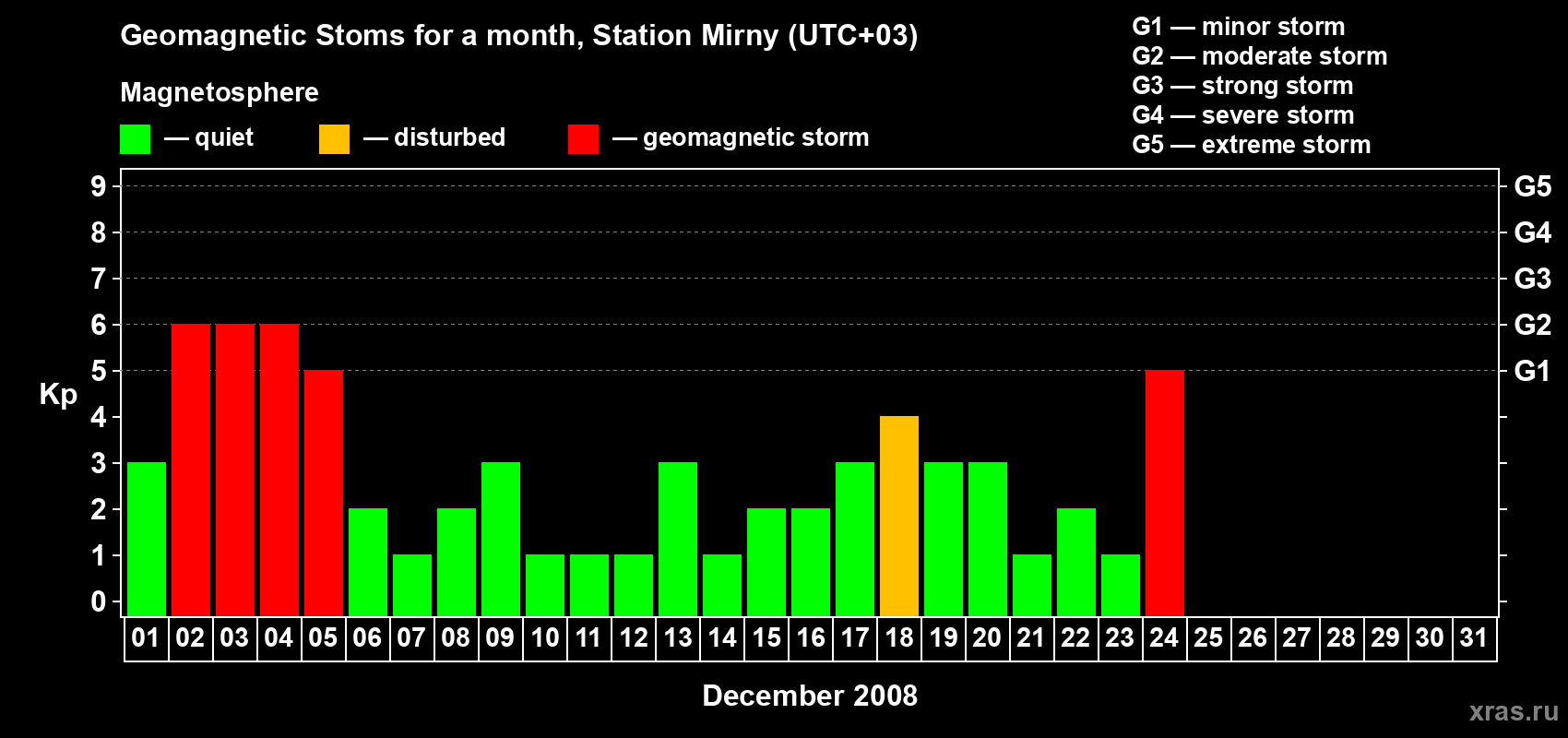 Geomagnetic Stoms for a month, Station Mirny (UTC+03)

Magnetosphere

— quiet — disturbed — geomagnetic storm

G1 — minor storm
G2 — moderate storm
G3 — strong storm
G4 — severe storm
G5 — extreme storm

Kp

9 8 7 6 5 4 3 2 1 0

G5 G4 G3 G2 G1

01 02 03 04 05 06 07 08 09 10 11 12 13 14 15 16 17 18 19 20 21 22 23 24 25 26 27 28 29 30 31

December 2008

xras.ru